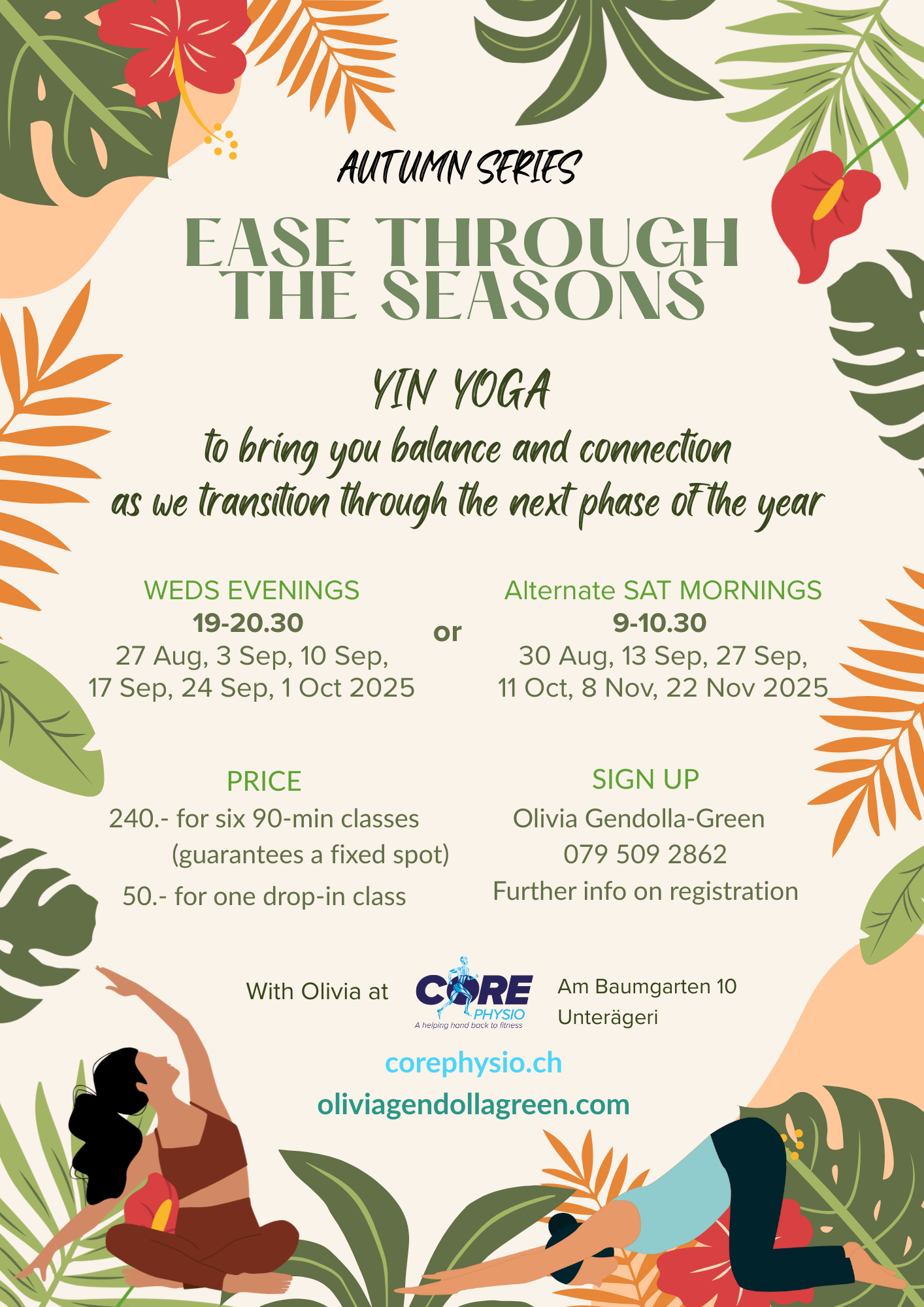 AUTUMN SERIES

EASE THROUGH THE SEASONS

YIN YOGA

to bring you balance and connection as we transition through the next phase of the year

WEDS EVENINGS
19-20.30
27 Aug, 3 Sep, 10 Sep, 17 Sep, 24 Sep, 1 Oct 2025

or

Alternate SAT MORNINGS
9-10.30
30 Aug, 13 Sep, 27 Sep, 11 Oct, 8 Nov, 22 Nov 2025

PRICE
240.- for six 90-min classes (guarantees a fixed spot)
50.- for one drop-in class

SIGN UP
Olivia Gendolla-Green
079 509 2862
Further info on registration

With Olivia at CORE PHYSIO A helping hand back to fitness Am Baumgarten 10 Unterägeri

corephysio.ch
oliviagendollagreen.com